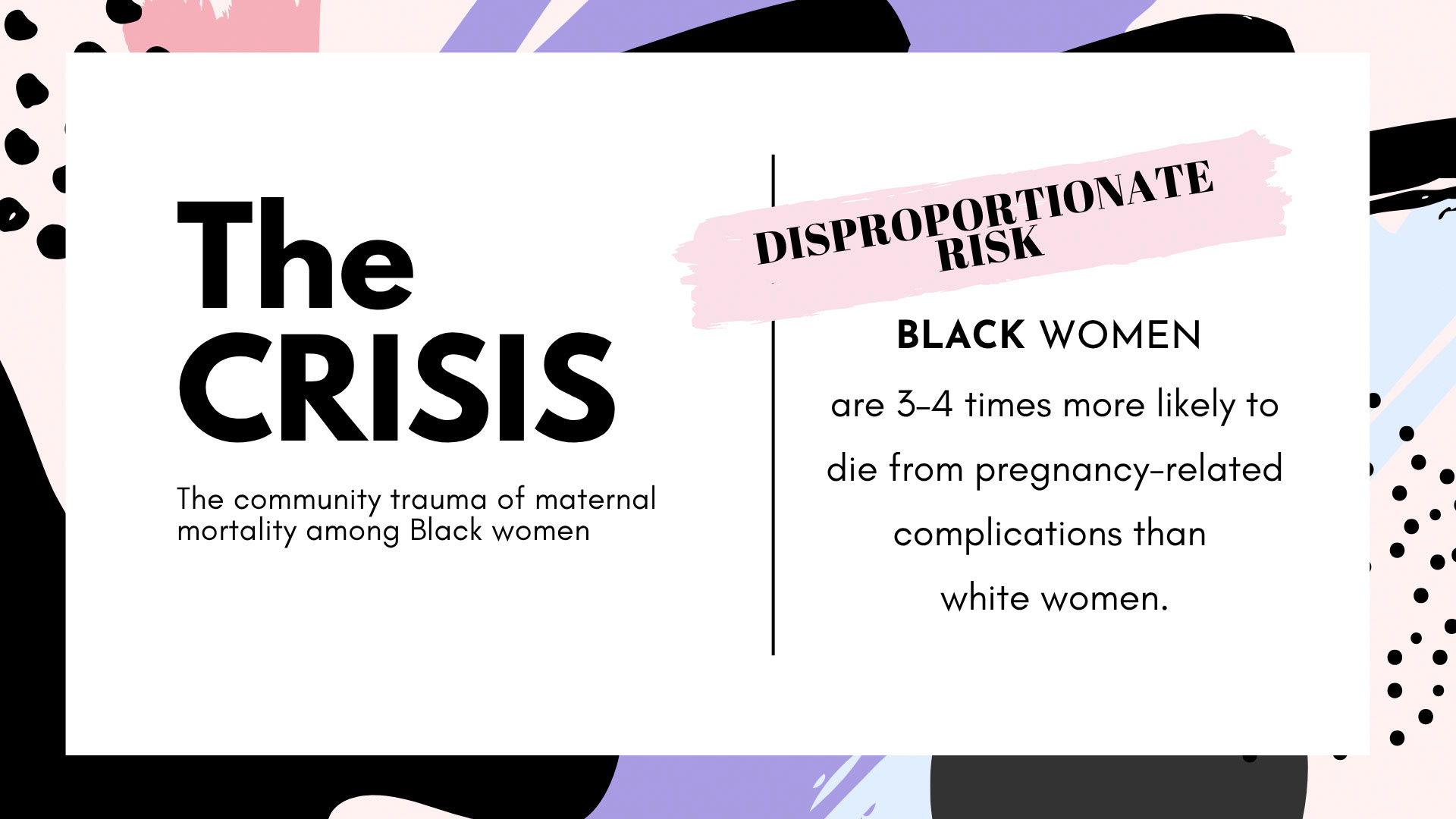 The CRISIS

The community trauma of maternal mortality among Black women

DISPROPORTIONATE RISK

BLACK WOMEN

are 3-4 times more likely to die from pregnancy-related complications than white women.